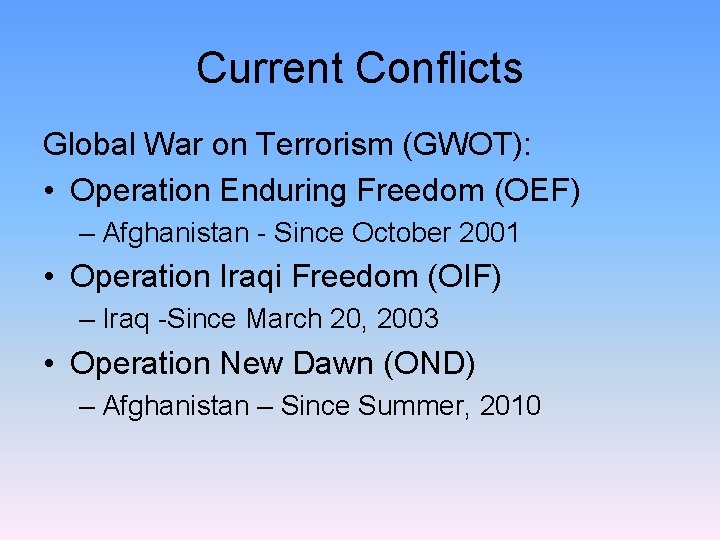 Current Conflicts

Global War on Terrorism (GWOT):

• Operation Enduring Freedom (OEF)
  – Afghanistan - Since October 2001
• Operation Iraqi Freedom (OIF)
  – Iraq -Since March 20, 2003
• Operation New Dawn (OND)
  – Afghanistan – Since Summer, 2010